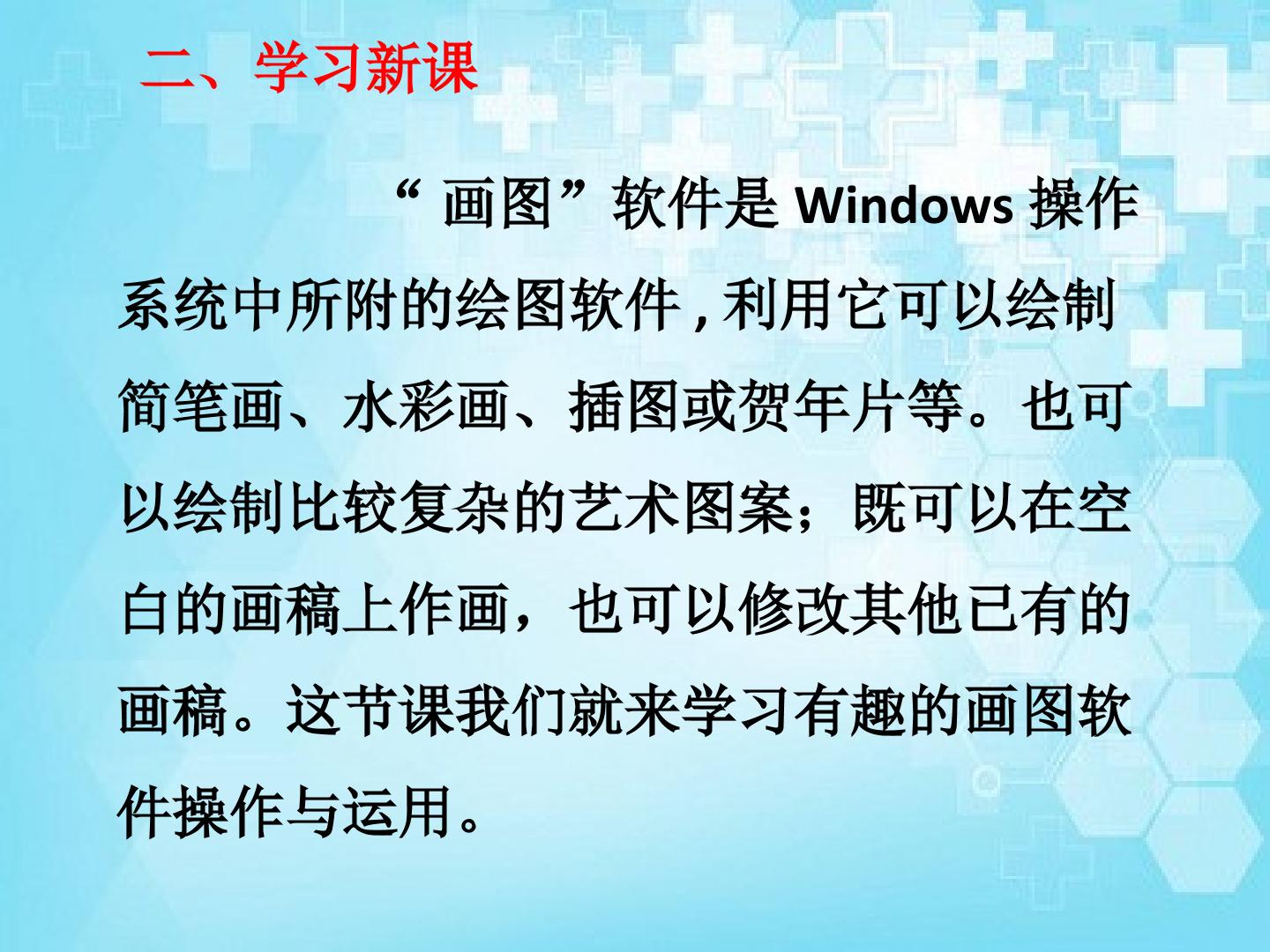 二、学习新课

“ 画图”软件是 Windows 操作系统中所附的绘图软件 , 利用它可以绘制简笔画、水彩画、插图或贺年片等。也可以绘制比较复杂的艺术图案；既可以在空白的画稿上作画，也可以修改其他已有的画稿。这节课我们就来学习有趣的画图软件操作与运用。